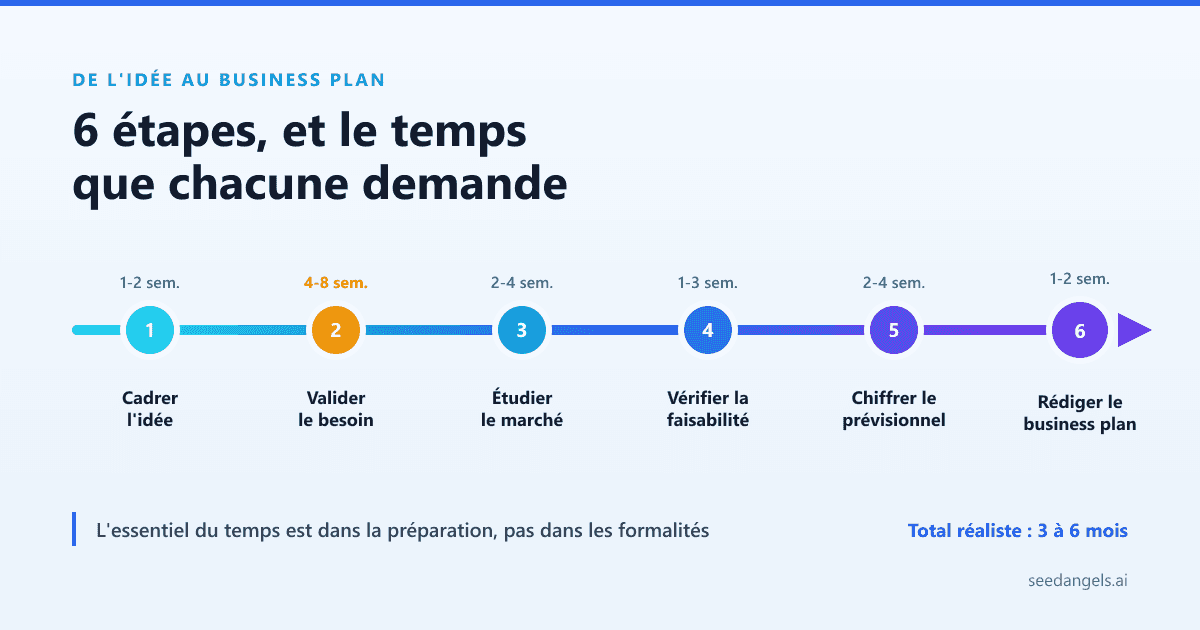 DE L'IDÉE AU BUSINESS PLAN

6 étapes, et le temps que chacune demande

1-2 sem.
1
Cadrer l'idée

4-8 sem.
2
Valider le besoin

2-4 sem.
3
Étudier le marché

1-3 sem.
4
Vérifier la faisabilité

2-4 sem.
5
Chiffrer le prévisionnel

1-2 sem.
6
Rédiger le business plan

L'essentiel du temps est dans la préparation, pas dans les formalités

Total réaliste : 3 à 6 mois

seedangels.ai